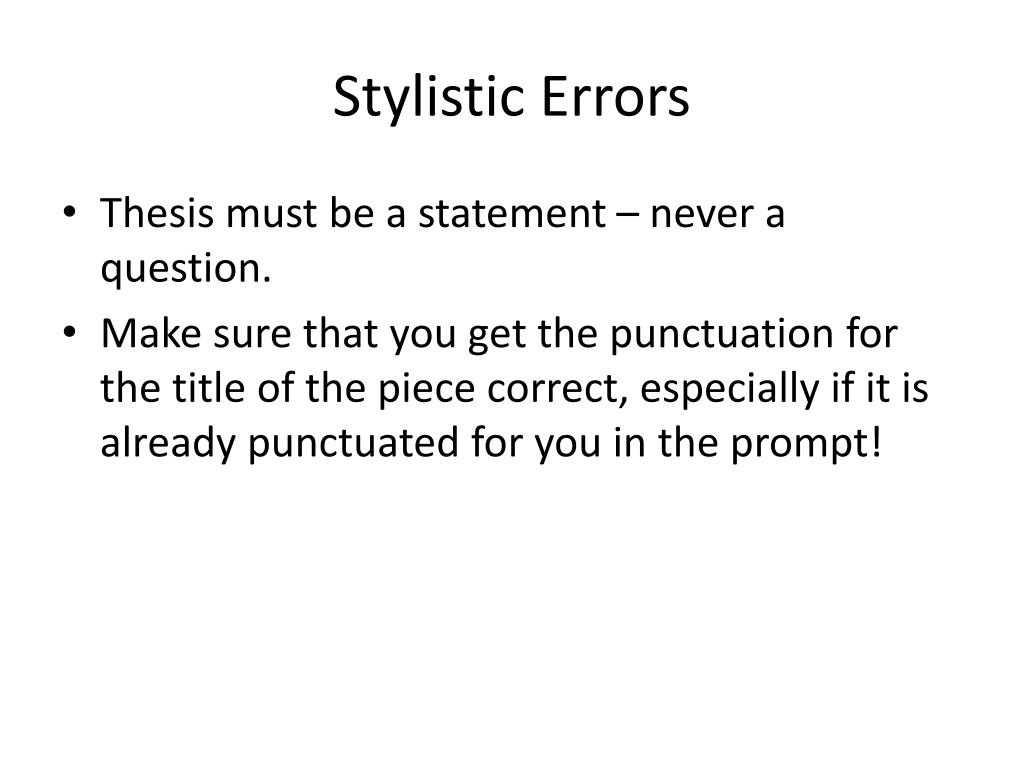 Stylistic Errors

• Thesis must be a statement – never a question.
• Make sure that you get the punctuation for the title of the piece correct, especially if it is already punctuated for you in the prompt!